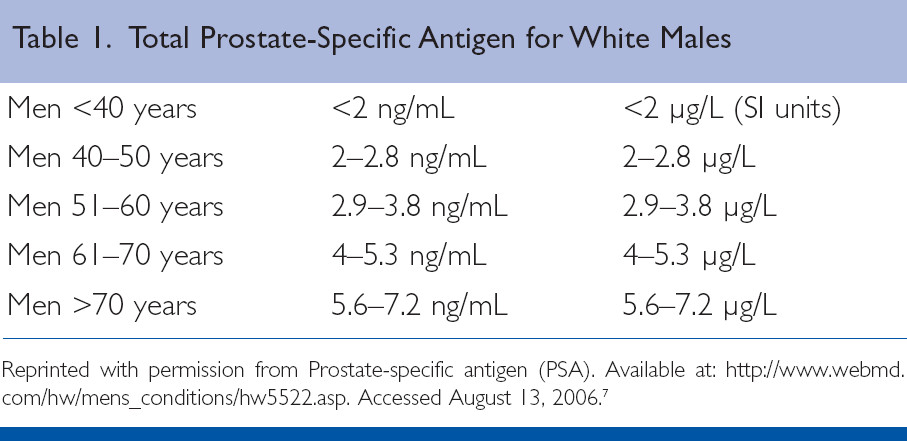 Table 1. Total Prostate-Specific Antigen for White Males

| | | |
|---|---|---|
| Men <40 years | <2 ng/mL | <2 μg/L (SI units) |
| Men 40–50 years | 2–2.8 ng/mL | 2–2.8 μg/L |
| Men 51–60 years | 2.9–3.8 ng/mL | 2.9–3.8 μg/L |
| Men 61–70 years | 4–5.3 ng/mL | 4–5.3 μg/L |
| Men >70 years | 5.6–7.2 ng/mL | 5.6–7.2 μg/L |

Reprinted with permission from Prostate-specific antigen (PSA). Available at: http://www.webmd.com/hw/mens_conditions/hw5522.asp. Accessed August 13, 2006.$^7$